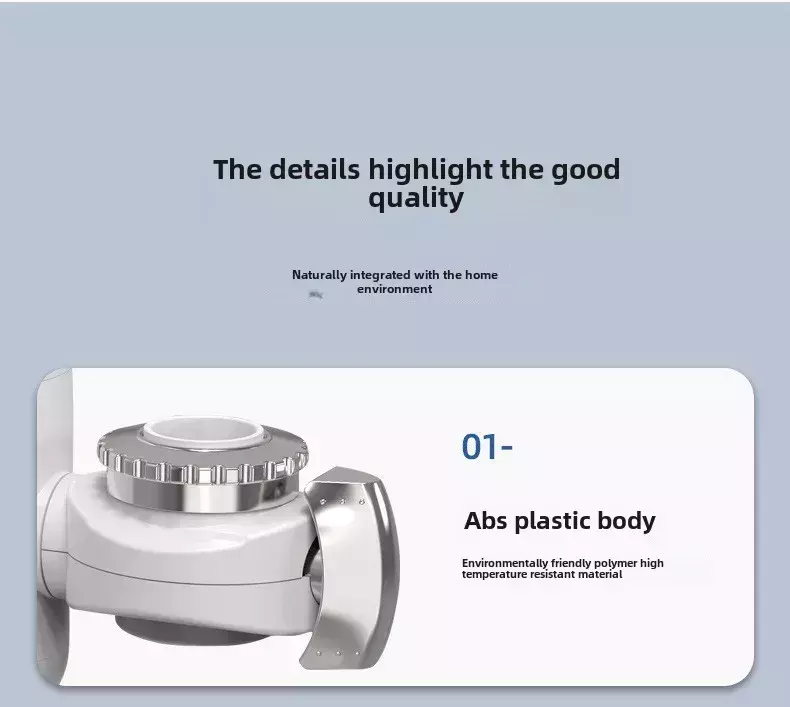 The details highlight the good quality

Naturally integrated with the home environment

01-

Abs plastic body

Environmentally friendly polymer high temperature resistant material